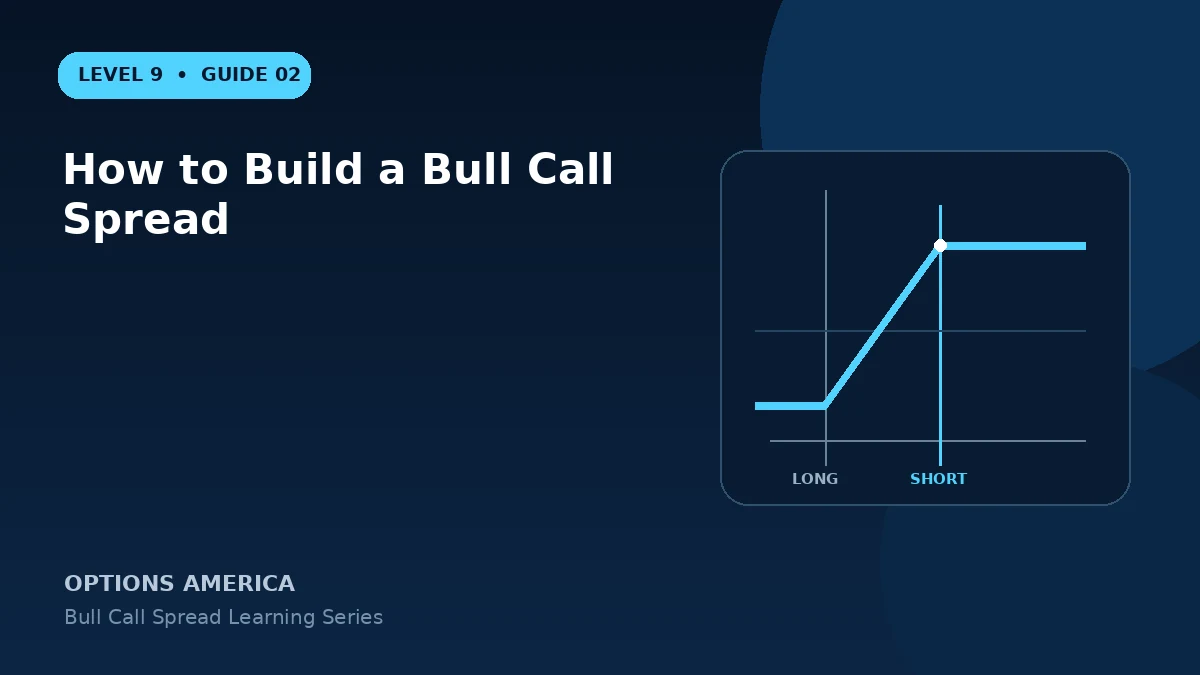 LEVEL 9 • GUIDE 02

How to Build a Bull Call Spread

LONG

SHORT

OPTIONS AMERICA

Bull Call Spread Learning Series